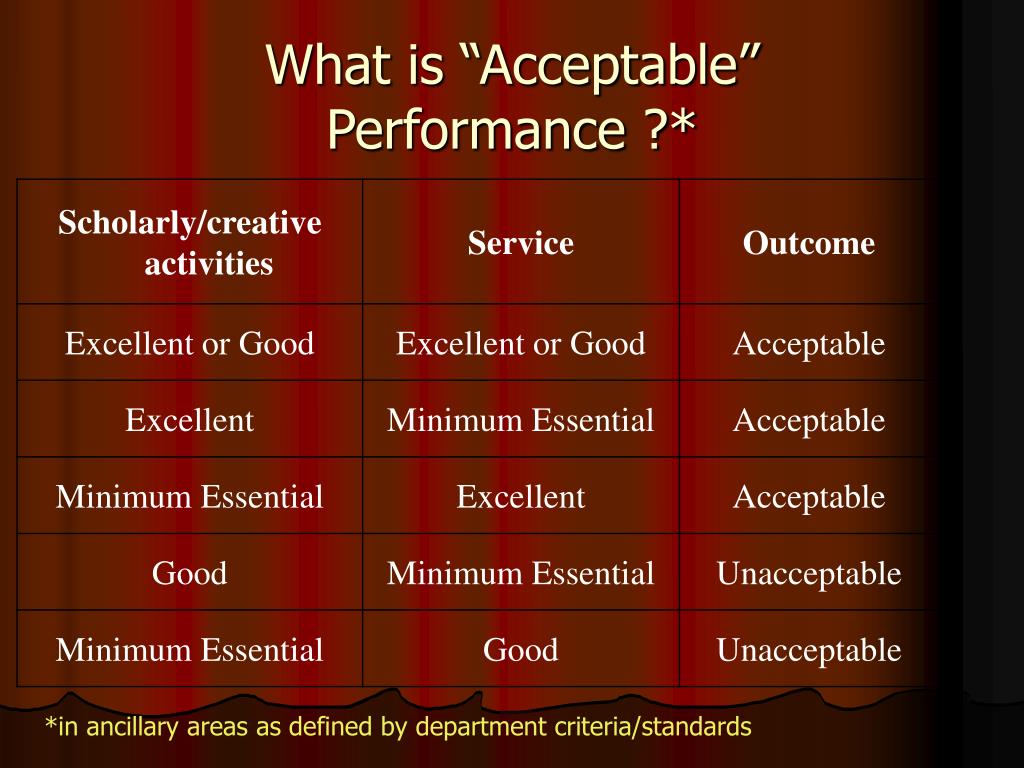 What is “Acceptable” Performance ?*

| Scholarly/creative activities | Service | Outcome |
|---|---|---|
| Excellent or Good | Excellent or Good | Acceptable |
| Excellent | Minimum Essential | Acceptable |
| Minimum Essential | Excellent | Acceptable |
| Good | Minimum Essential | Unacceptable |
| Minimum Essential | Good | Unacceptable |

*in ancillary areas as defined by department criteria/standards